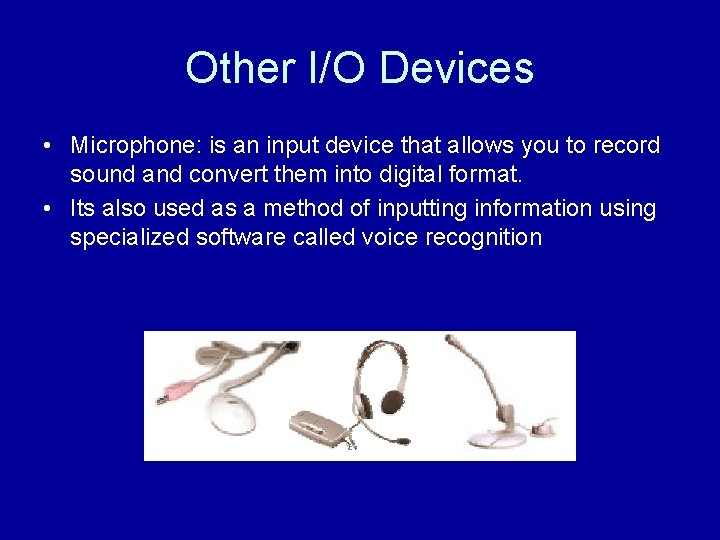 Other I/O Devices

• Microphone: is an input device that allows you to record sound and convert them into digital format.

• Its also used as a method of inputting information using specialized software called voice recognition